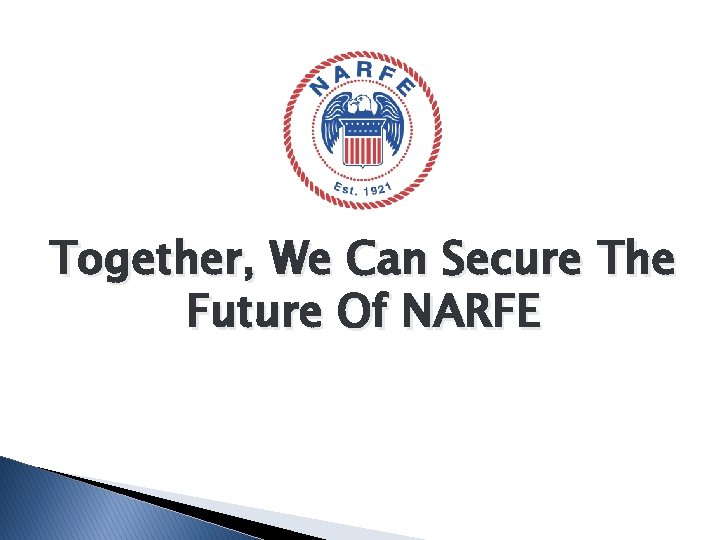 NARFE

Est. 1921

Together, We Can Secure The Future Of NARFE